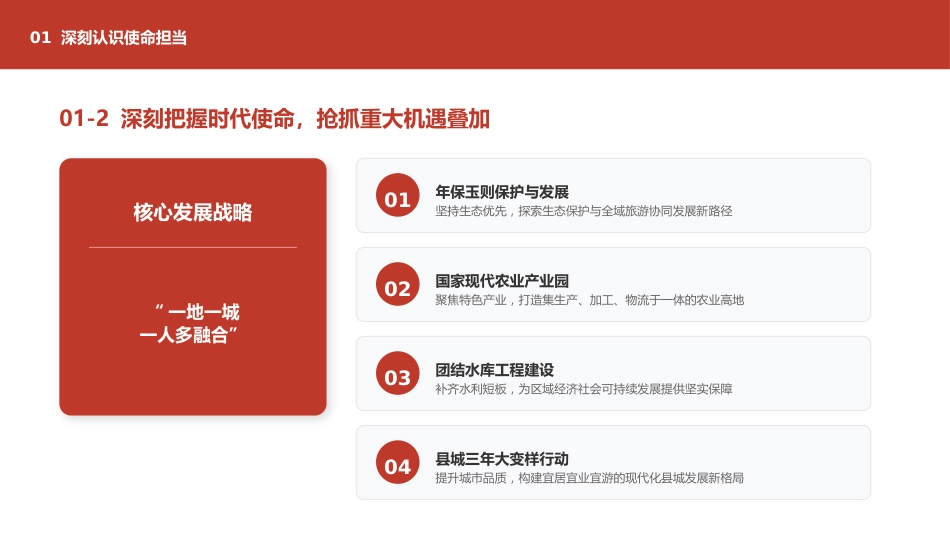 01 深刻认识使命担当

01-2 深刻把握时代使命，抢抓重大机遇叠加

核心发展战略

“一地一城
一人多融合”

01
年保玉则保护与发展
坚持生态优先，探索生态保护与全域旅游协同发展新路径

02
国家现代农业产业园
聚焦特色产业，打造集生产、加工、物流于一体的农业高地

03
团结水库工程建设
补齐水利短板，为区域经济社会可持续发展提供坚实保障

04
县城三年大变样行动
提升城市品质，构建宜居宜业宜游的现代化县城发展新格局